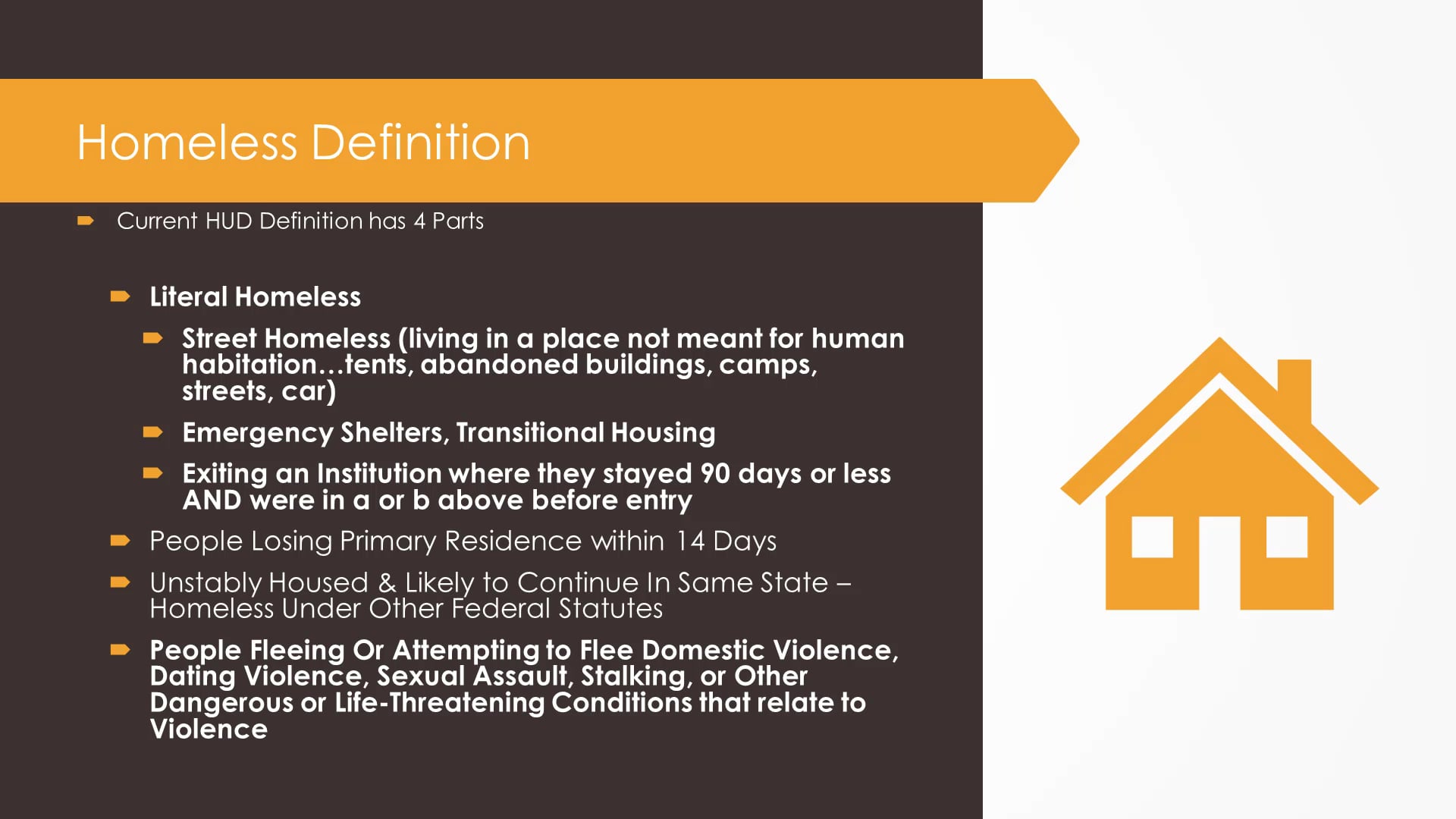 Homeless Definition

Current HUD Definition has 4 Parts

Literal Homeless

Street Homeless (living in a place not meant for human habitation…tents, abandoned buildings, camps, streets, car)

Emergency Shelters, Transitional Housing

Exiting an Institution where they stayed 90 days or less AND were in a or b above before entry

People Losing Primary Residence within 14 Days

Unstably Housed & Likely to Continue In Same State – Homeless Under Other Federal Statutes

People Fleeing Or Attempting to Flee Domestic Violence, Dating Violence, Sexual Assault, Stalking, or Other Dangerous or Life-Threatening Conditions that relate to Violence